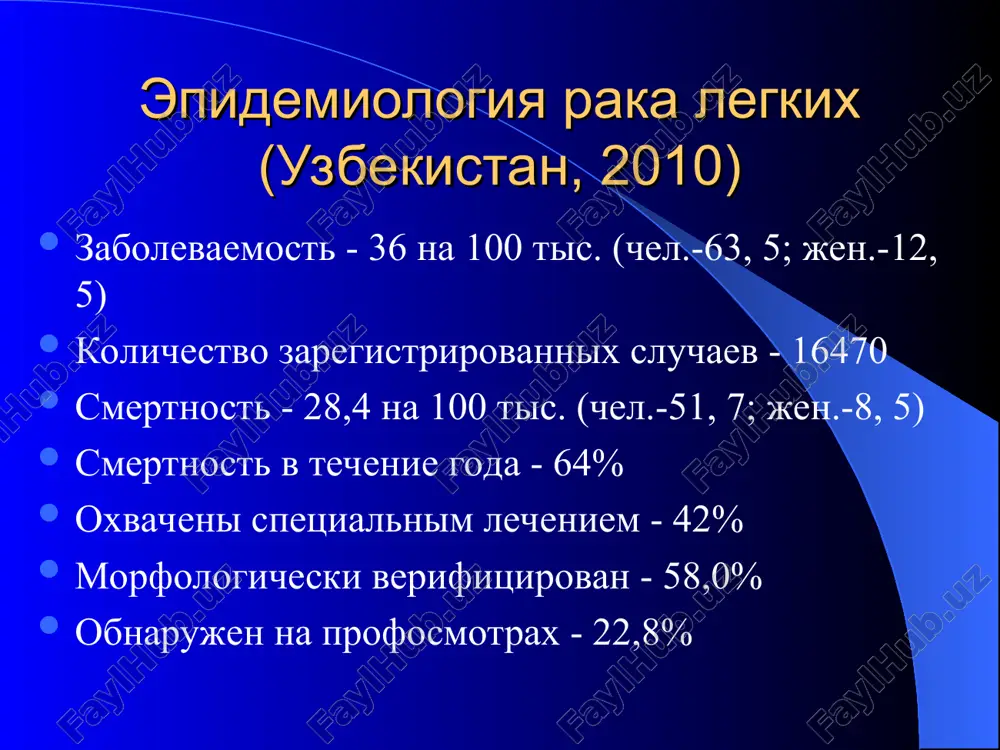 Эпидемиология рака легких (Узбекистан, 2010)

- Заболеваемость - 36 на 100 тыс. (чел.-63, 5; жен.-12, 5)
- Количество зарегистрированных случаев - 16470
- Смертность - 28,4 на 100 тыс. (чел.-51, 7; жен.-8, 5)
- Смертность в течение года - 64%
- Охвачены специальным лечением - 42%
- Морфологически верифицирован - 58,0%
- Обнаружен на профосмотрах - 22,8%

FaylHub.uz